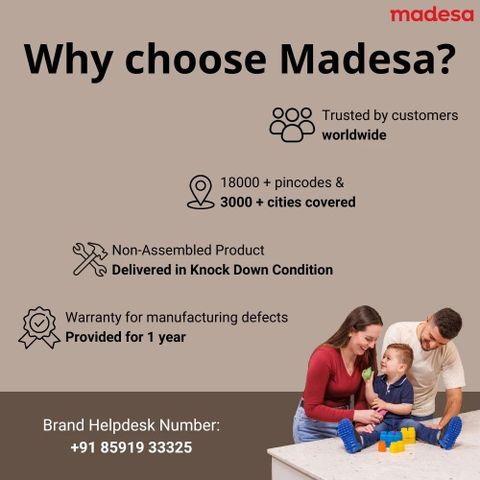 madesa

Why choose Madesa?

Trusted by customers
worldwide

18000 + pincodes &
3000 + cities covered

Non-Assembled Product
Delivered in Knock Down Condition

Warranty for manufacturing defects
Provided for 1 year

Brand Helpdesk Number:
+91 85919 33325